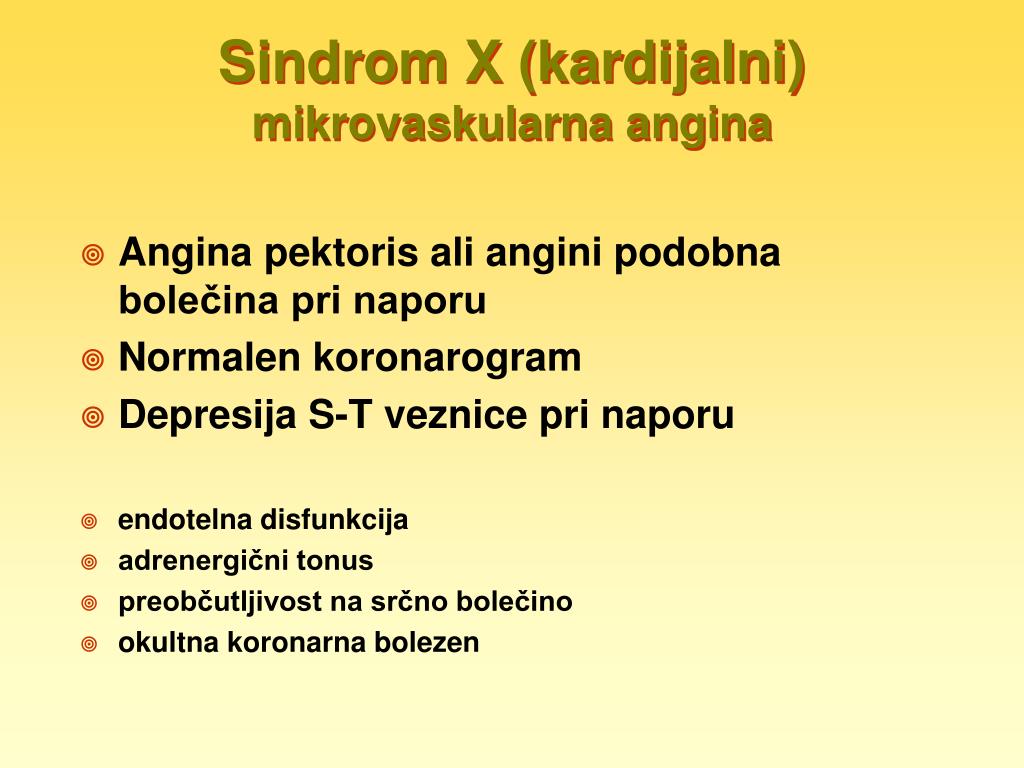 Sindrom X (kardijalni)
mikrovaskularna angina

Angina pektoris ali angini podobna bolečina pri naporu
Normalen koronarogram
Depresija S-T veznice pri naporu

endotelna disfunkcija
adrenergični tonus
preobčutljivost na srčno bolečino
okultna koronarna bolezen